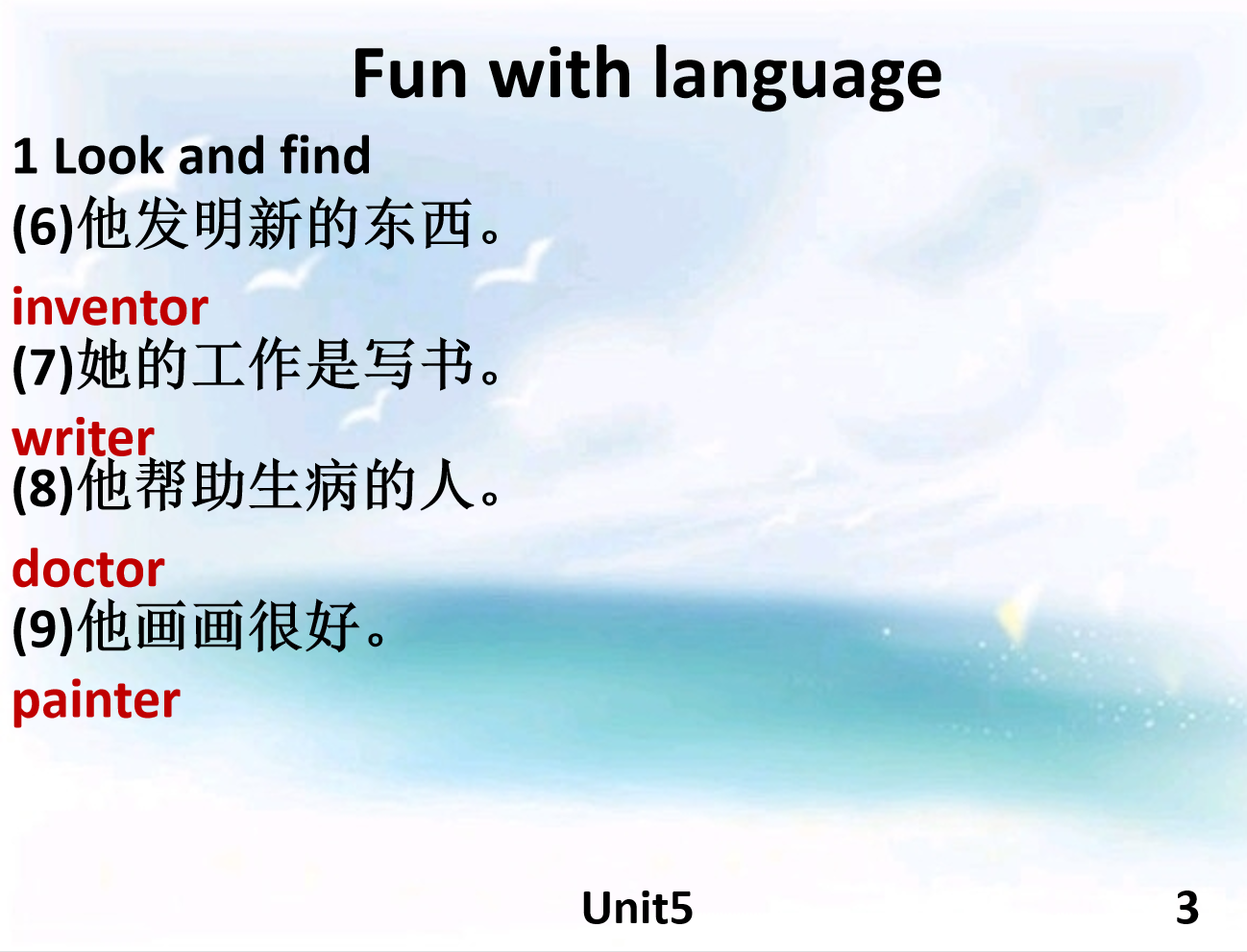 Fun with language

1 Look and find

(6)他发明新的东西。

inventor

(7)她的工作是写书。

writer

(8)他帮助生病的人。

doctor

(9)他画画很好。

painter

Unit5

3